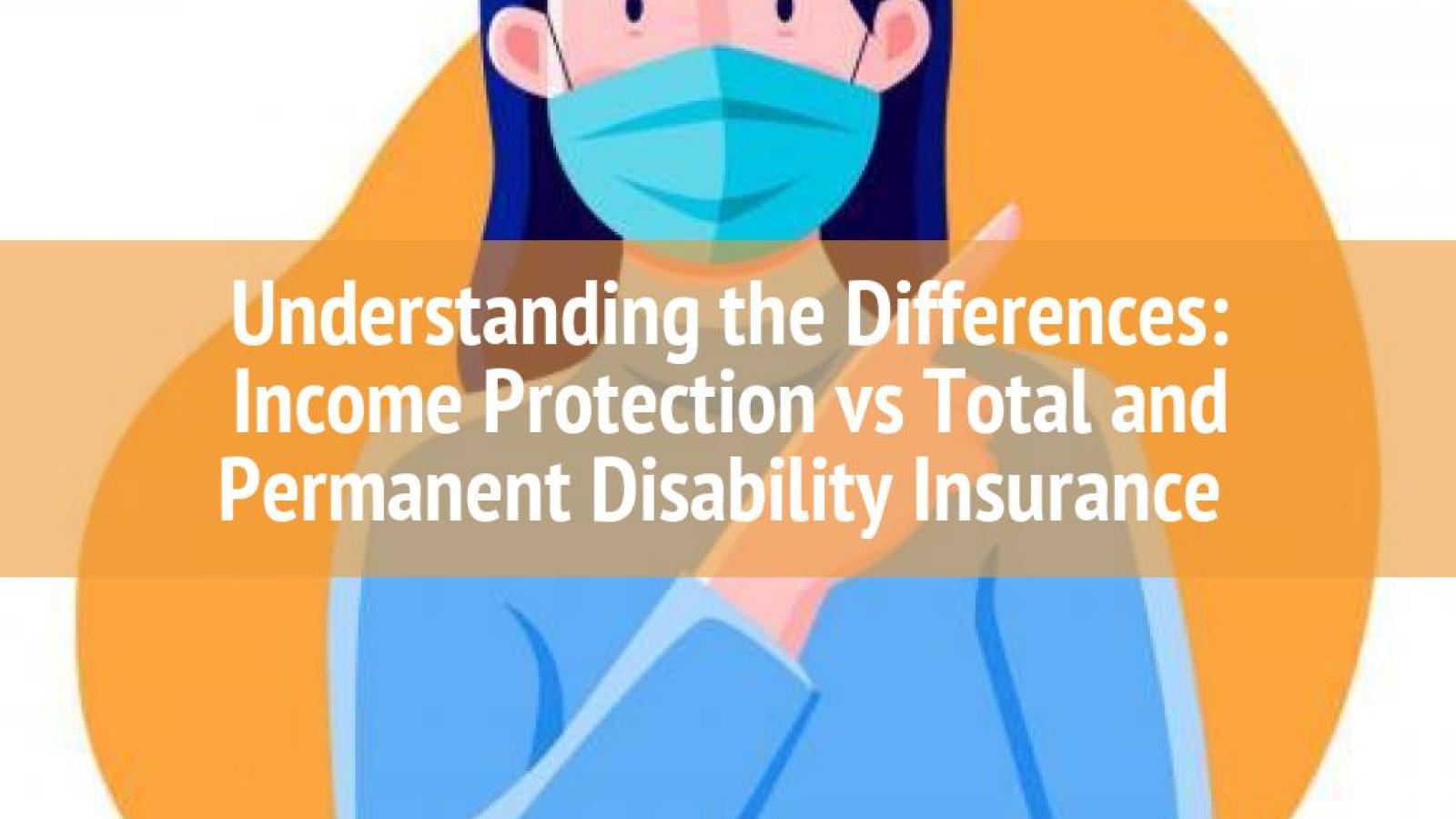 Understanding the Differences: Income Protection vs Total and Permanent Disability Insurance